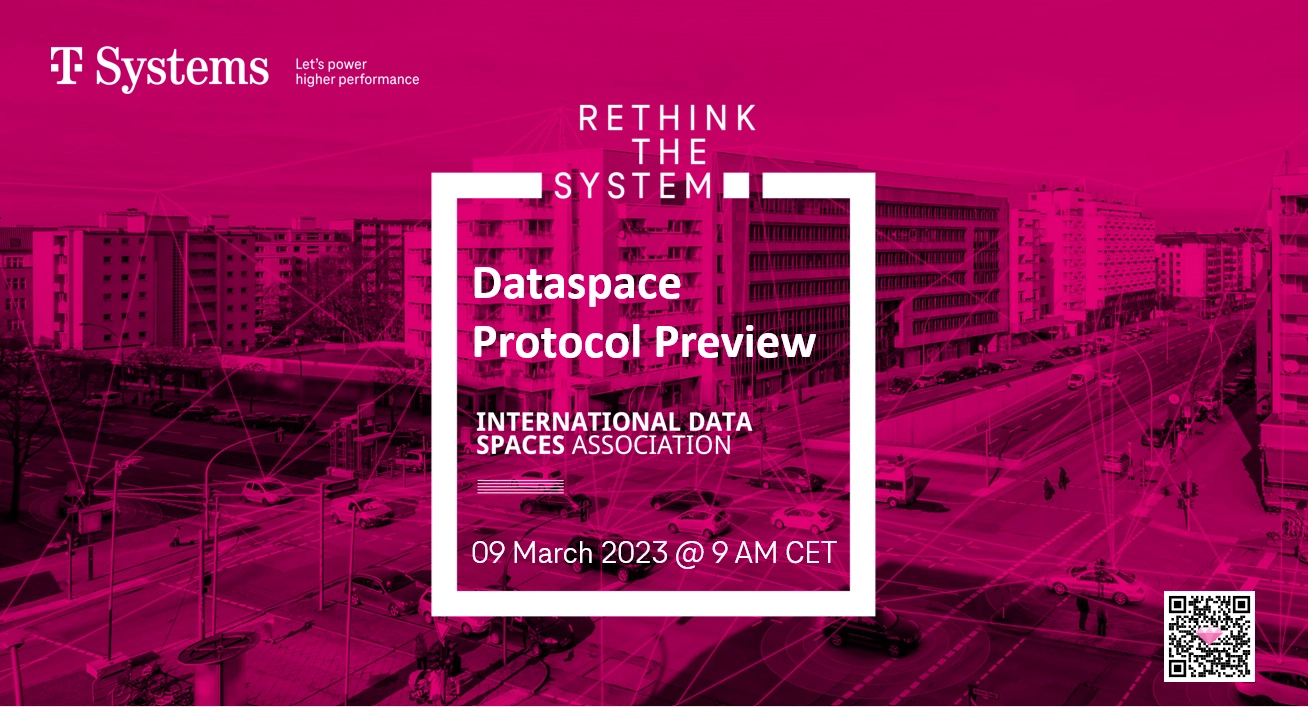 T Systems

Let's power higher performance

RETHINK THE SYSTEM

Dataspace Protocol Preview

INTERNATIONAL DATA SPACES ASSOCIATION

09 March 2023 @ 9 AM CET